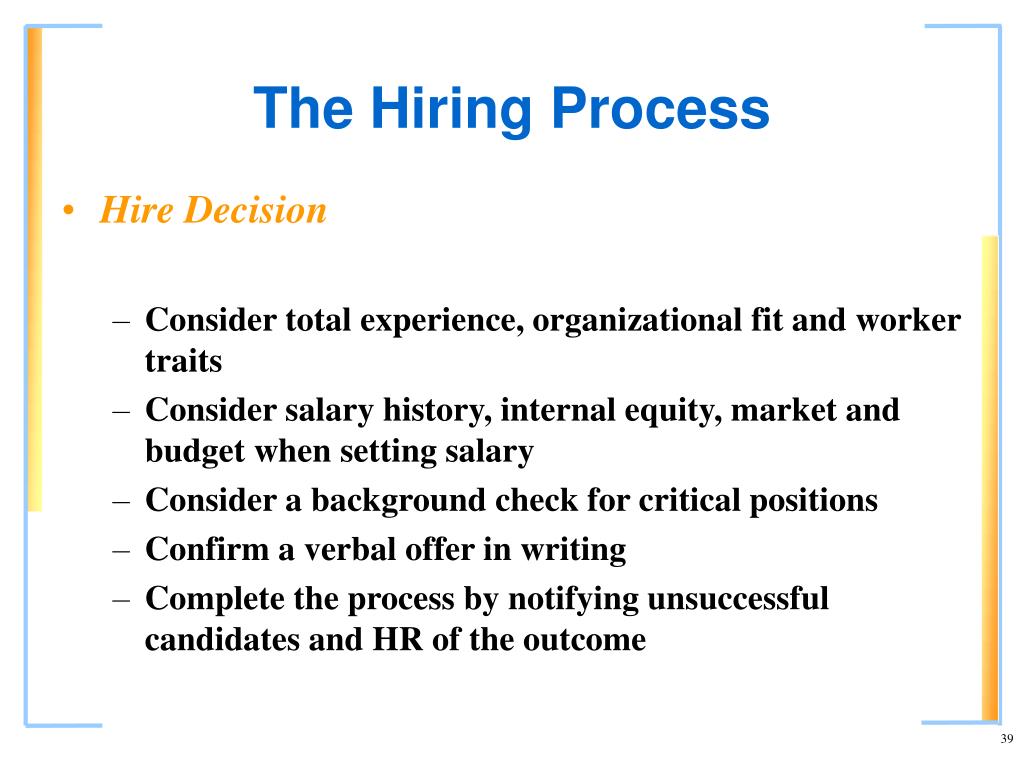 The Hiring Process

• Hire Decision

– Consider total experience, organizational fit and worker traits
– Consider salary history, internal equity, market and budget when setting salary
– Consider a background check for critical positions
– Confirm a verbal offer in writing
– Complete the process by notifying unsuccessful candidates and HR of the outcome

39